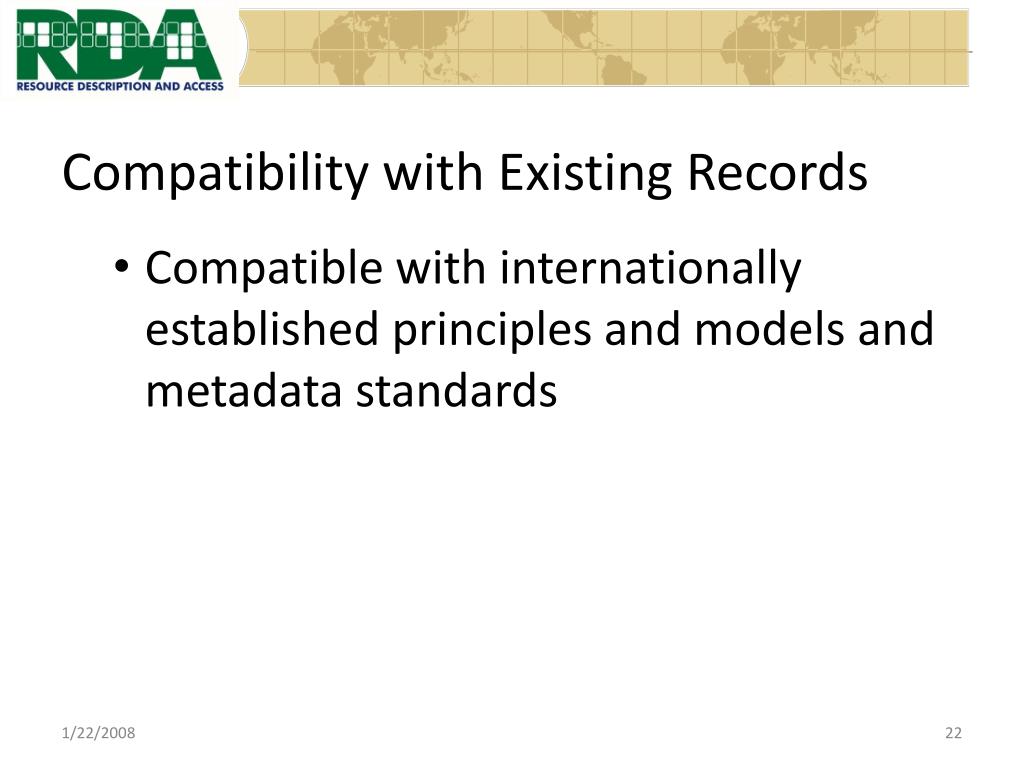 RDA
RESOURCE DESCRIPTION AND ACCESS

Compatibility with Existing Records

• Compatible with internationally established principles and models and metadata standards

1/22/2008

22